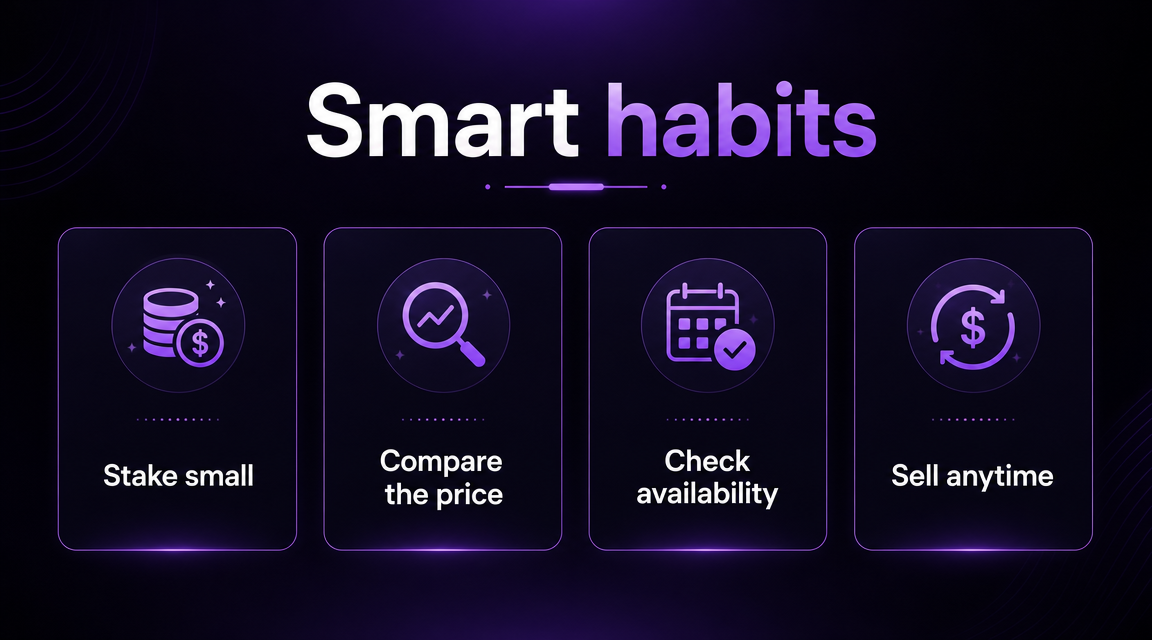 Smart habits

Stake small

Compare the price

Check availability

Sell anytime